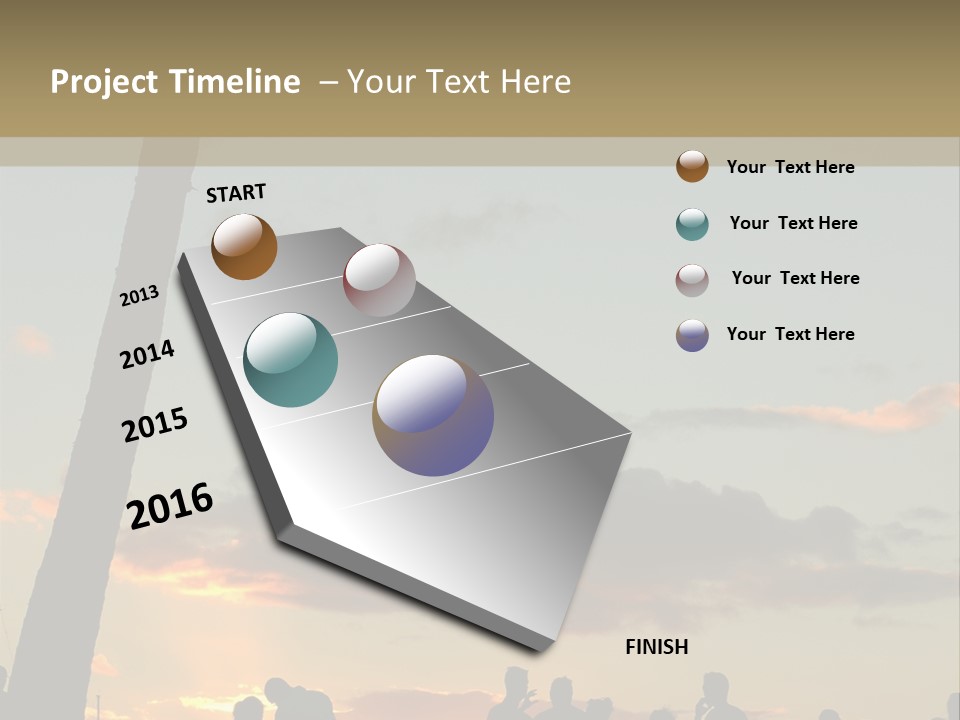 Project Timeline – Your Text Here

START

2013

2014

2015

2016

FINISH

Your Text Here

Your Text Here

Your Text Here

Your Text Here